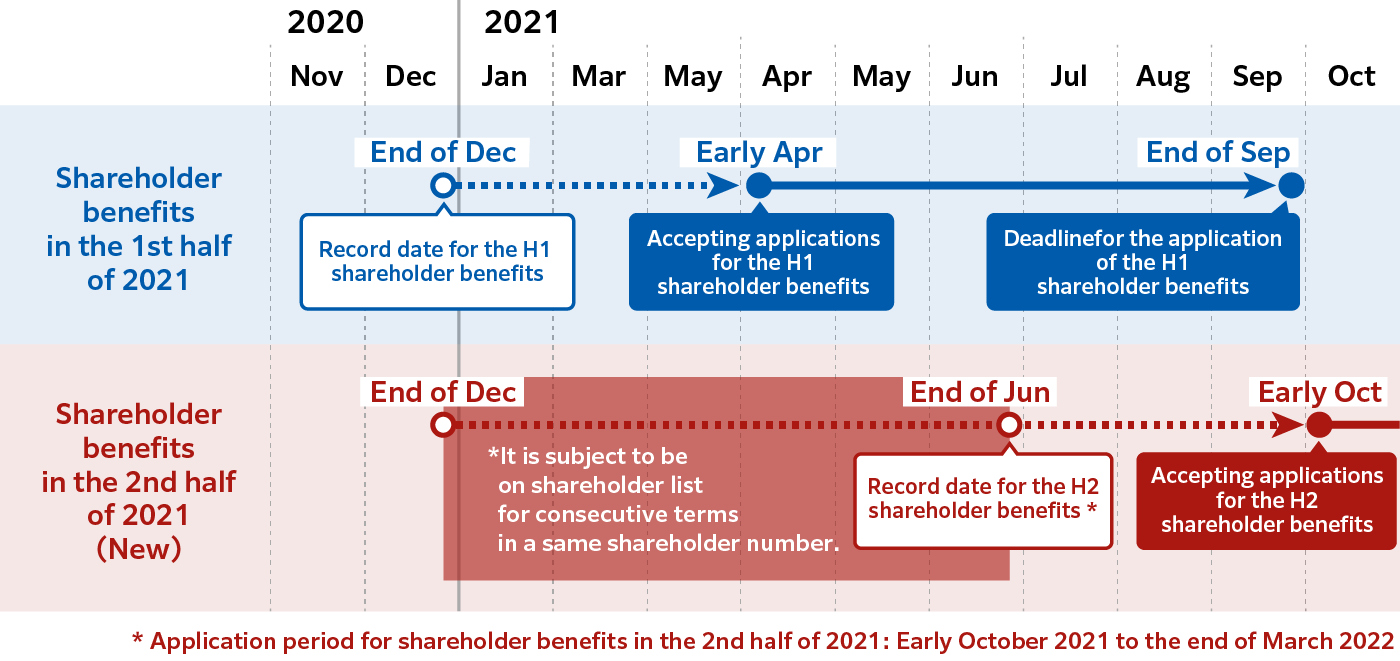 2020 2021

Nov Dec Jan Mar May Apr May Jun Jul Aug Sep Oct

Shareholder benefits in the 1st half of 2021

End of Dec

Early Apr

End of Sep

Record date for the H1 shareholder benefits

Accepting applications for the H1 shareholder benefits

Deadlinefor the application of the H1 shareholder benefits

Shareholder benefits in the 2nd half of 2021 (New)

End of Dec

End of Jun

Early Oct

*It is subject to be on shareholder list for consecutive terms in a same shareholder number.

Record date for the H2 shareholder benefits *

Accepting applications for the H2 shareholder benefits

* Application period for shareholder benefits in the 2nd half of 2021: Early October 2021 to the end of March 2022